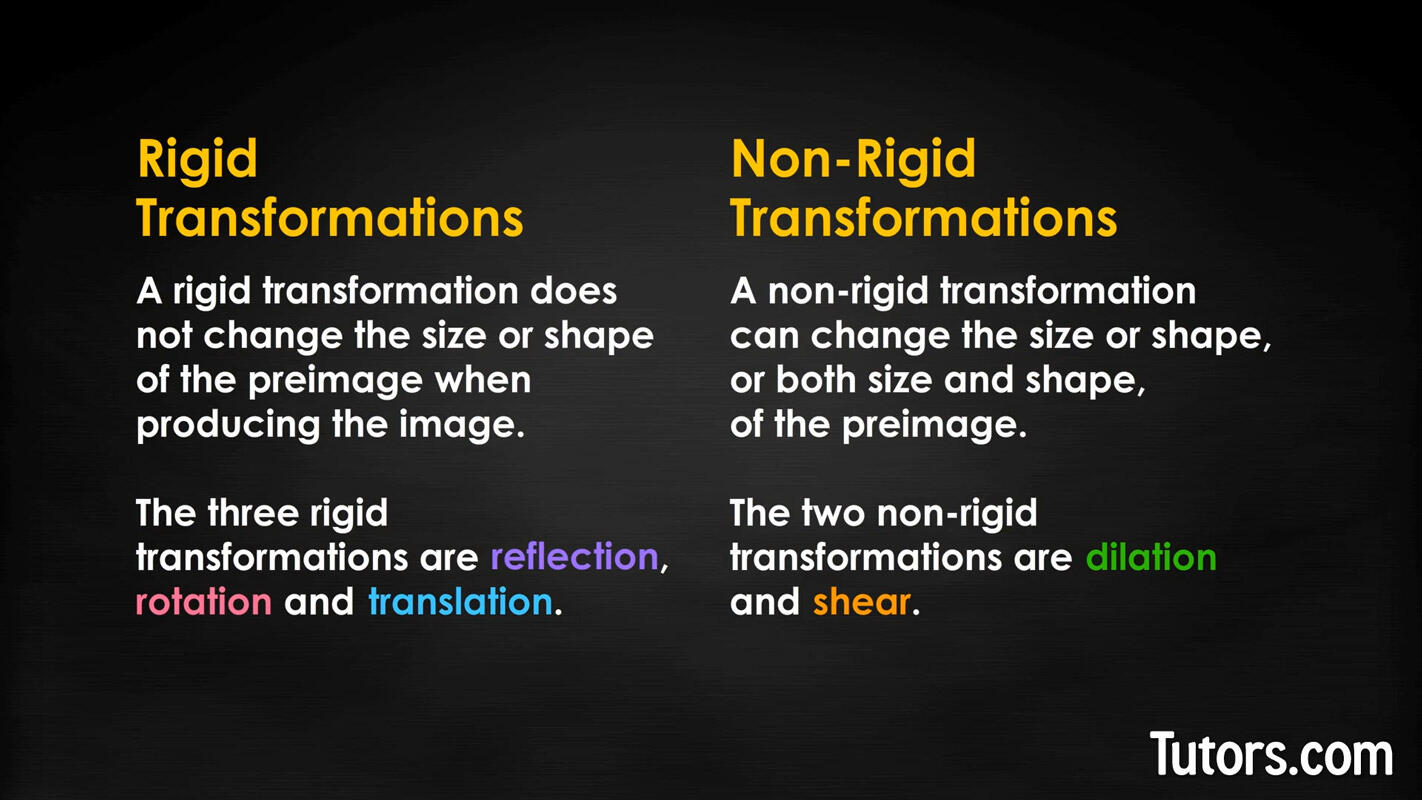 Rigid
Transformations

A rigid transformation does not change the size or shape of the preimage when producing the image.

The three rigid transformations are reflection, rotation and translation.

Non-Rigid
Transformations

A non-rigid transformation can change the size or shape, or both size and shape, of the preimage.

The two non-rigid transformations are dilation and shear.

Tutors.com